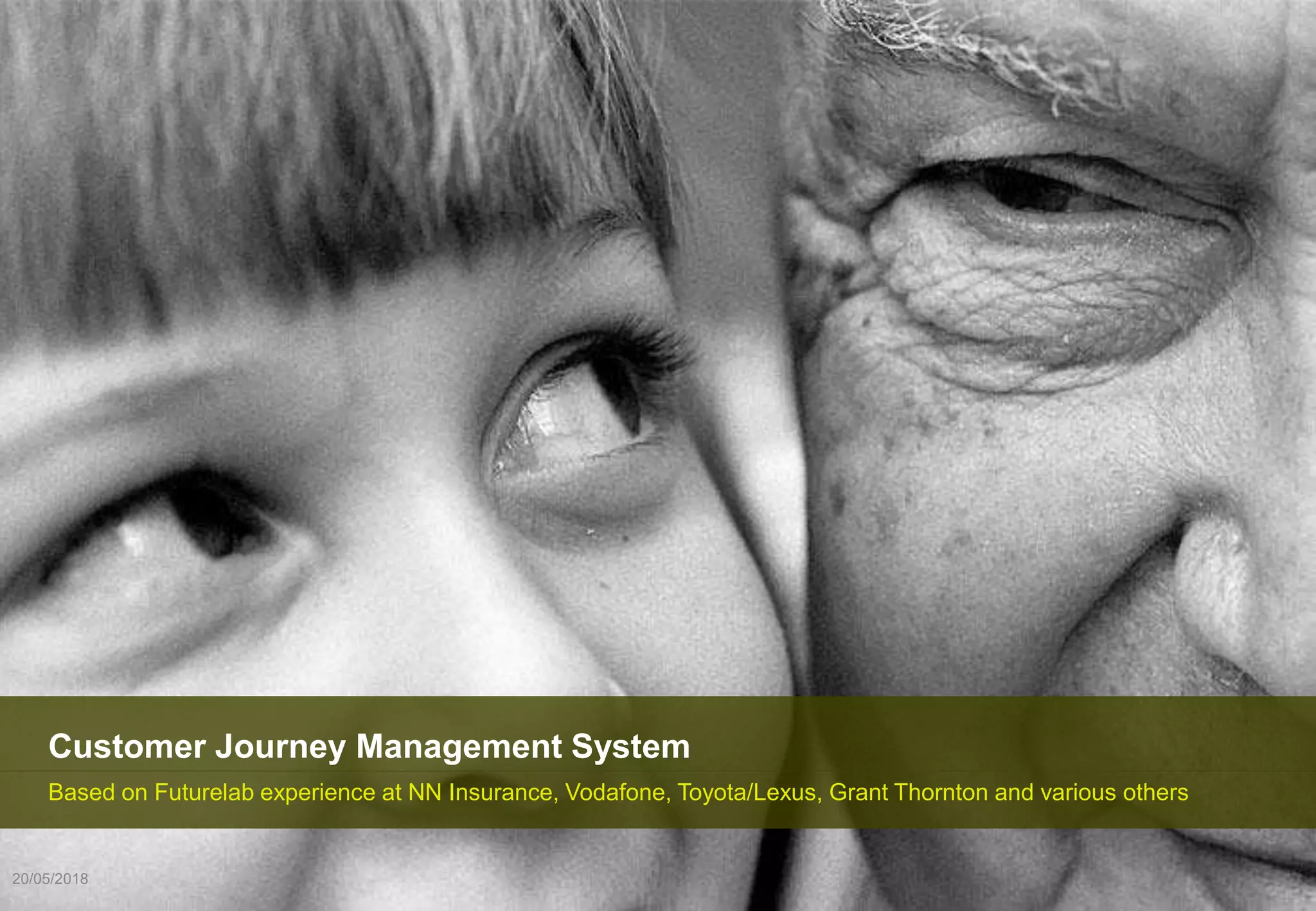 Customer Journey Management System

Based on Futurelab experience at NN Insurance, Vodafone, Toyota/Lexus, Grant Thornton and various others

20/05/2018